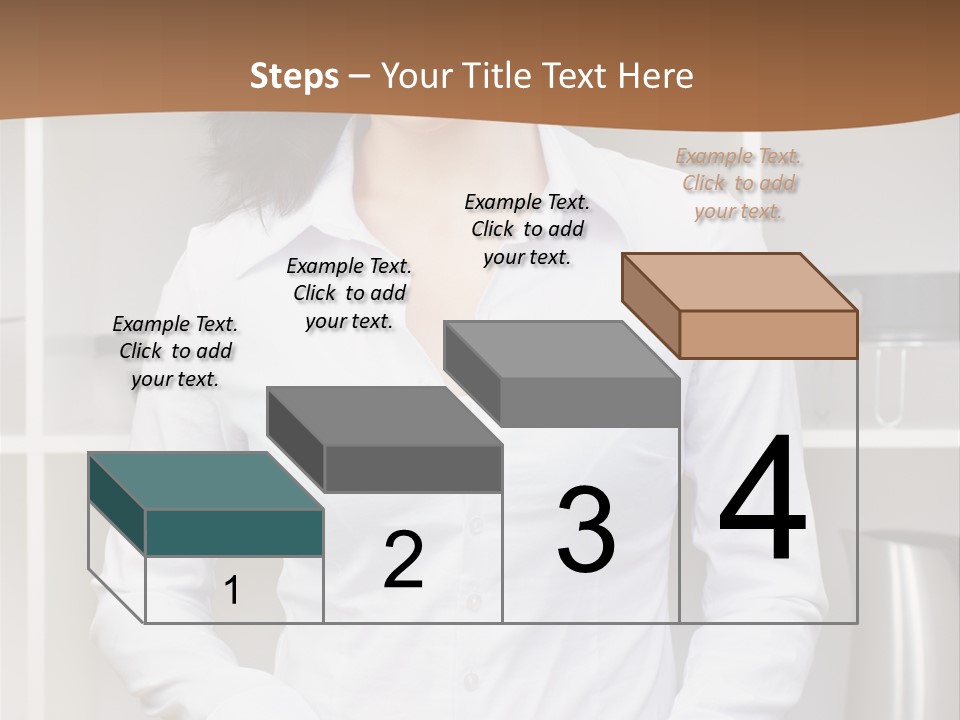 Steps – Your Title Text Here

Example Text. Click to add your text.

Example Text. Click to add your text.

Example Text. Click to add your text.

Example Text. Click to add your text.

1

2

3

4